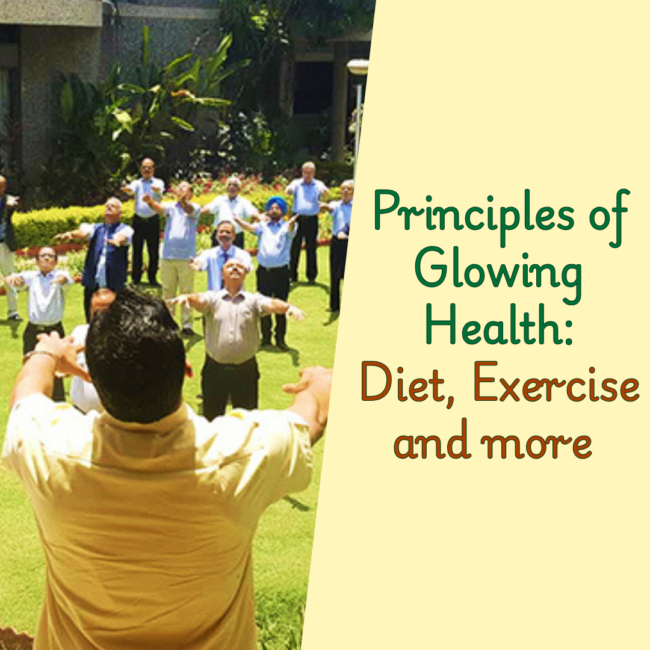 Principles of Glowing Health:
Diet, Exercise and more